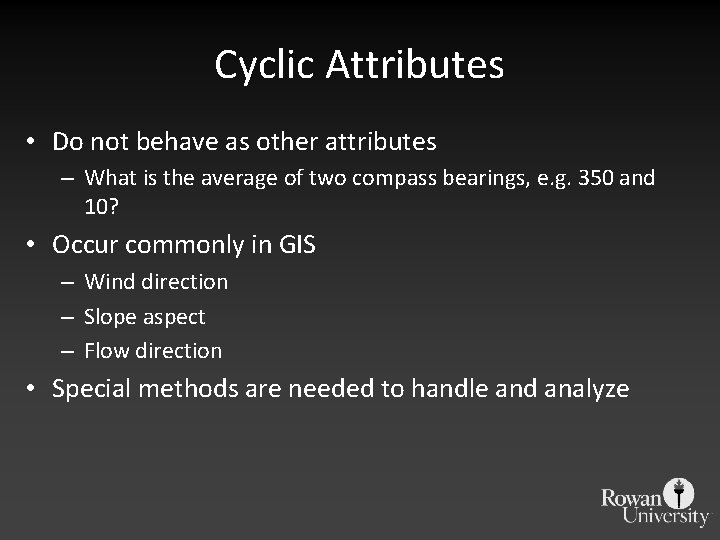 Cyclic Attributes

• Do not behave as other attributes
– What is the average of two compass bearings, e.g. 350 and 10?

• Occur commonly in GIS
– Wind direction
– Slope aspect
– Flow direction

• Special methods are needed to handle and analyze

Rowan University